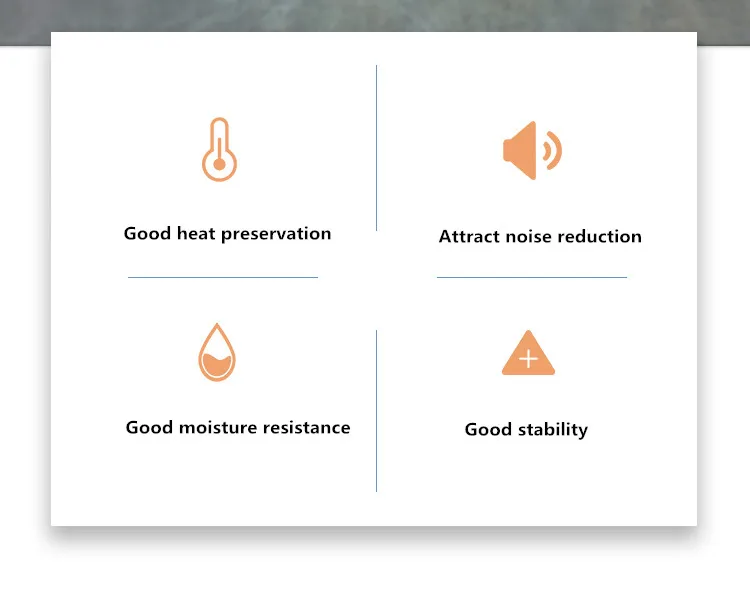 Good heat preservation

Attract noise reduction

Good moisture resistance

Good stability